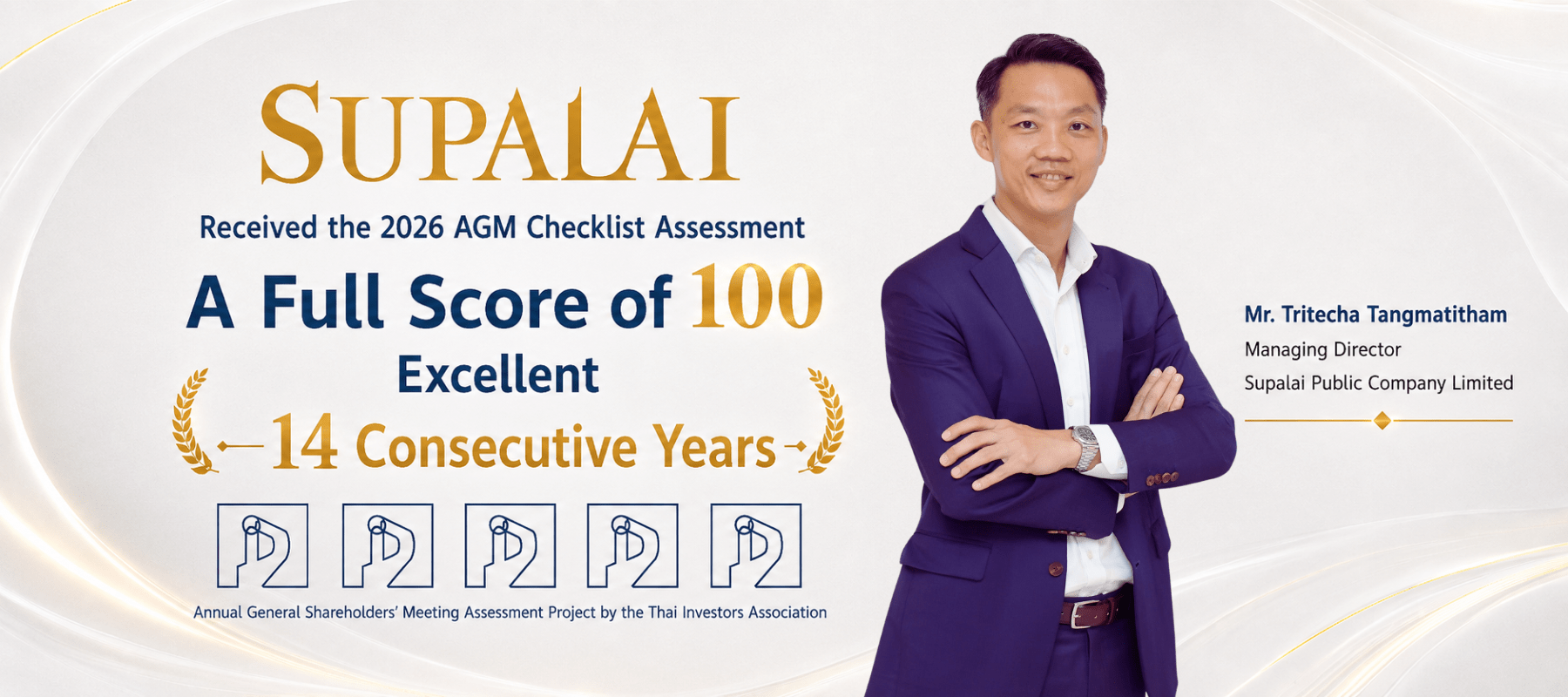 SUPALAI

Received the 2026 AGM Checklist Assessment

A Full Score of 100

Excellent

14 Consecutive Years

Annual General Shareholders' Meeting Assessment Project by the Thai Investors Association

Mr. Tritecha Tangmatitham
Managing Director
Supalai Public Company Limited